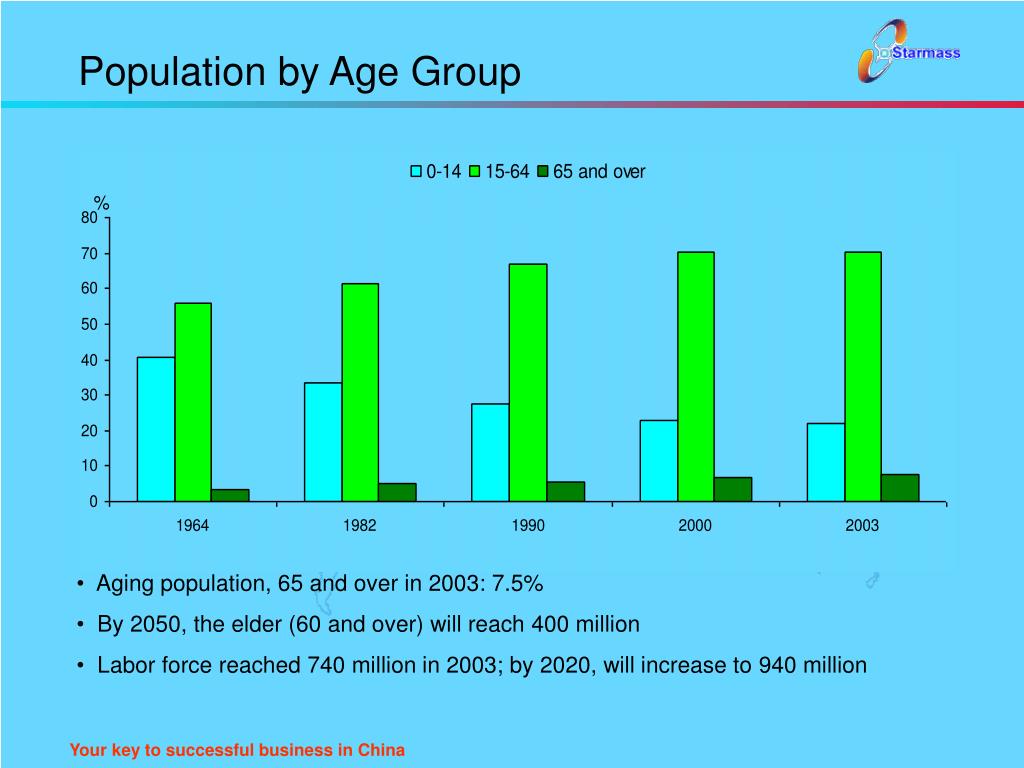 Population by Age Group

Starmass

0-14 15-64 65 and over

%
80
70
60
50
40
30
20
10
0

1964 1982 1990 2000 2003

• Aging population, 65 and over in 2003: 7.5%
• By 2050, the elder (60 and over) will reach 400 million
• Labor force reached 740 million in 2003; by 2020, will increase to 940 million

Your key to successful business in China